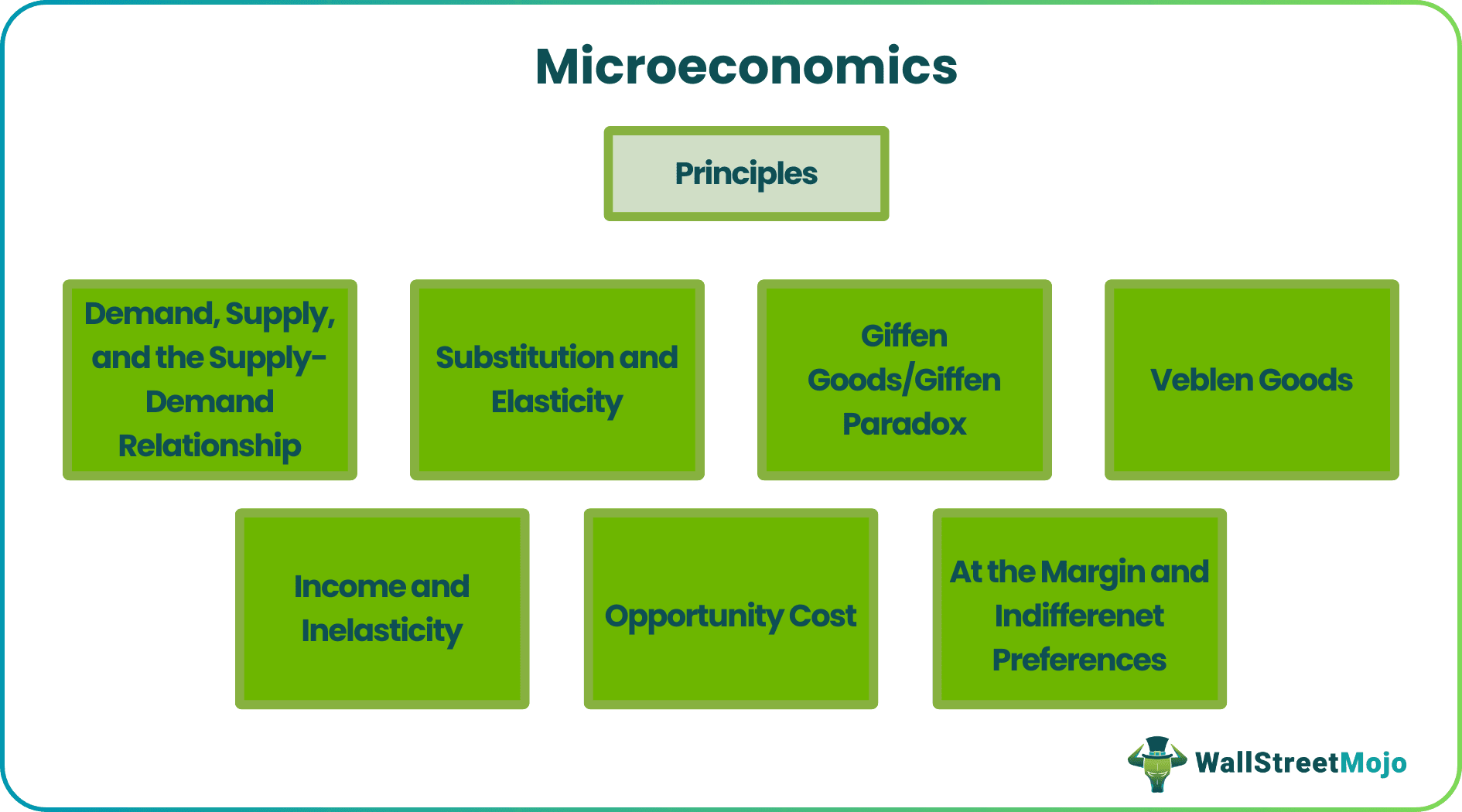 Microeconomics

Principles

Demand, Supply, and the Supply-Demand Relationship

Substitution and Elasticity

Giffen Goods/Giffen Paradox

Veblen Goods

Income and Inelasticity

Opportunity Cost

At the Margin and Indifferenet Preferences

WallStreetMojo